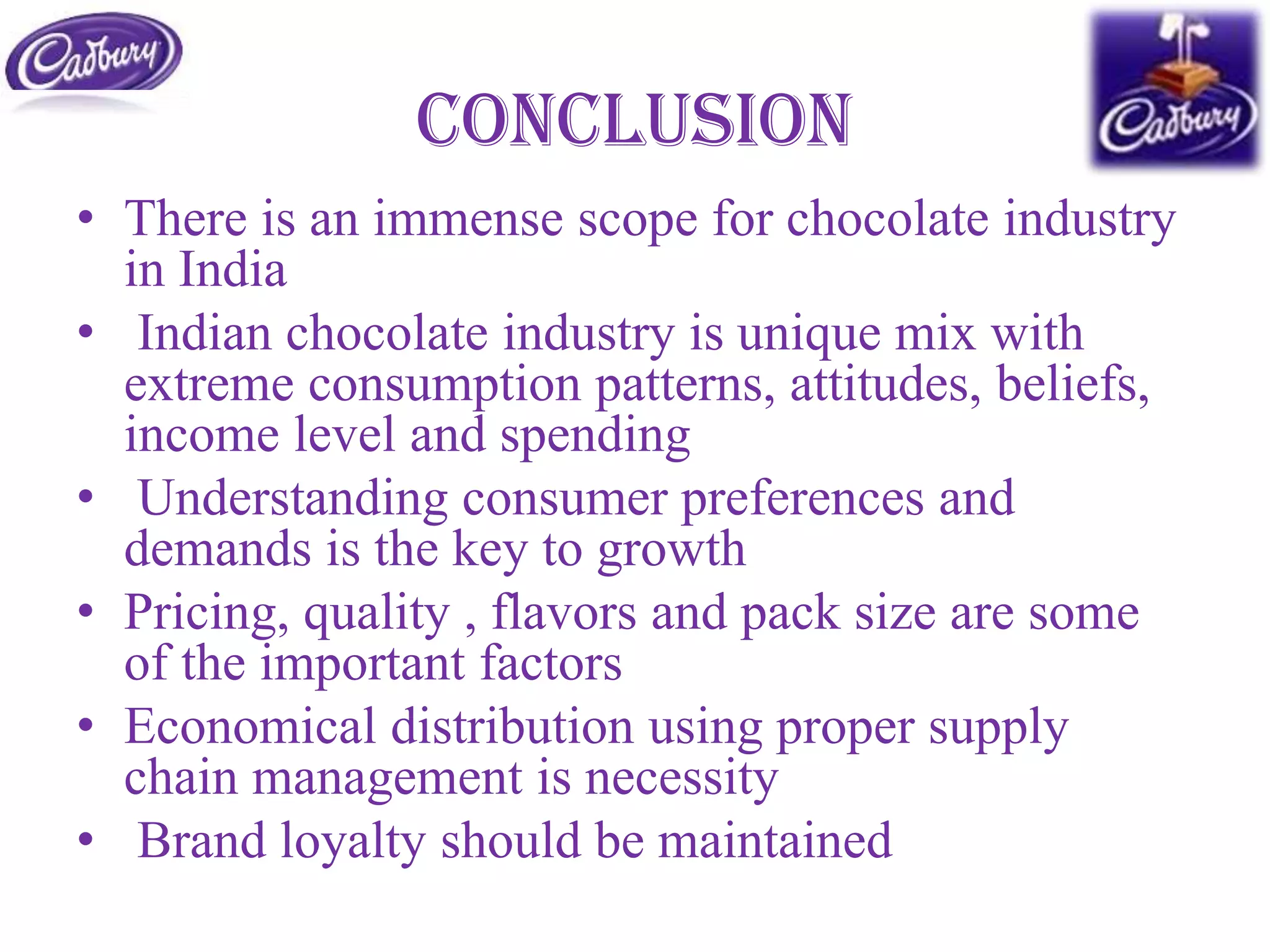 Cadbury

CONCLUSION

Cadbury

• There is an immense scope for chocolate industry in India
• Indian chocolate industry is unique mix with extreme consumption patterns, attitudes, beliefs, income level and spending
• Understanding consumer preferences and demands is the key to growth
• Pricing, quality , flavors and pack size are some of the important factors
• Economical distribution using proper supply chain management is necessity
• Brand loyalty should be maintained